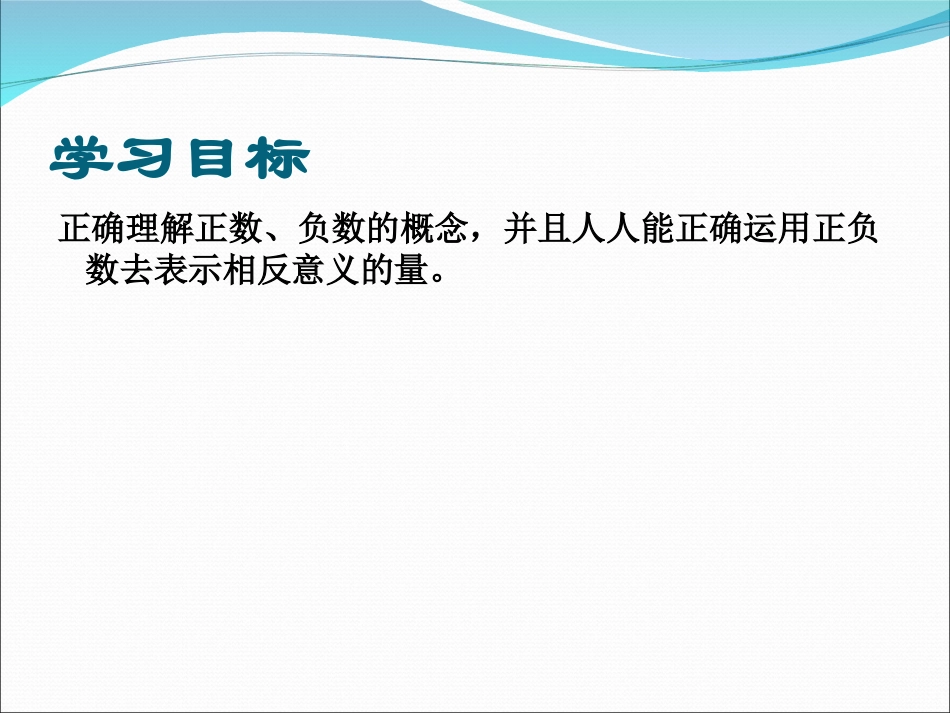 学习目标

正确理解正数、负数的概念，并且人人能正确运用正负数去表示相反意义的量。